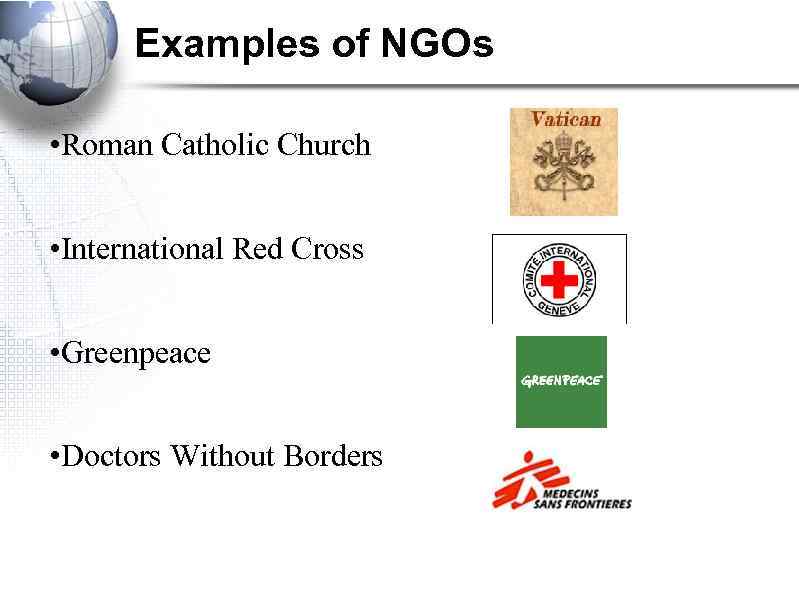 Examples of NGOs

•Roman Catholic Church

Vatican

•International Red Cross

COMITE INTERNATIONAL GENEVE

•Greenpeace

GREENPEACE

•Doctors Without Borders

MEDECINS SANS FRONTIERES